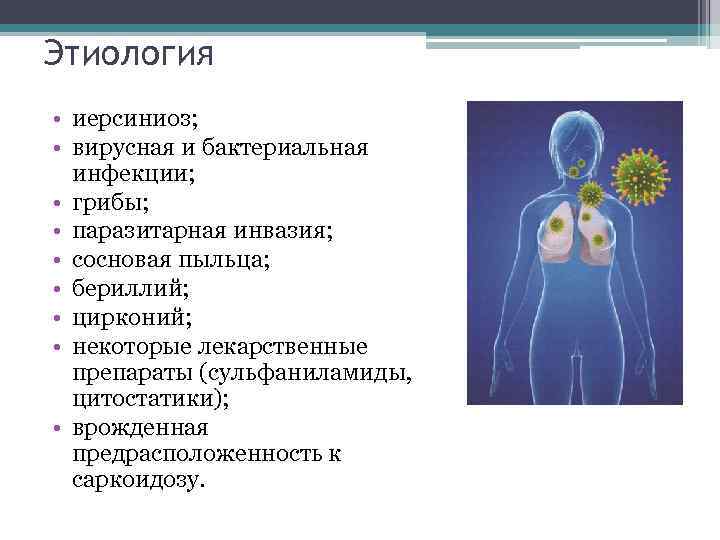 Этиология

• иерсиниоз;
• вирусная и бактериальная инфекции;
• грибы;
• паразитарная инвазия;
• сосновая пыльца;
• бериллий;
• цирконий;
• некоторые лекарственные препараты (сульфаниламиды, цитостатики);
• врожденная предрасположенность к саркоидозу.